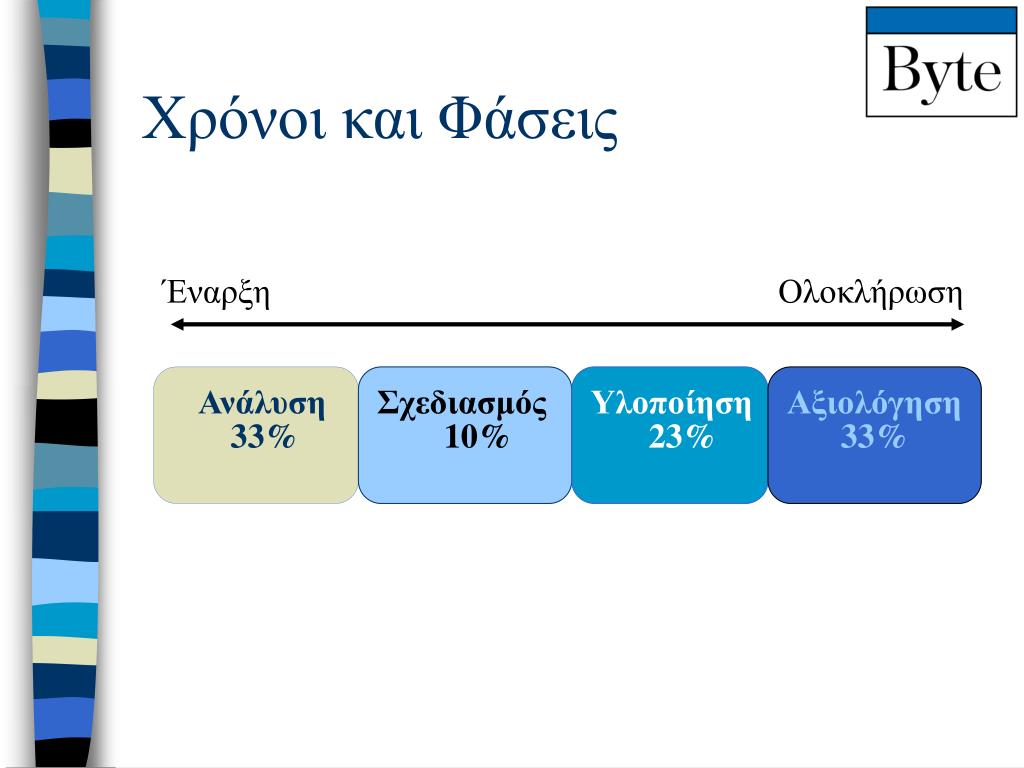 Byte

Χρόνοι και Φάσεις

Έναρξη

Ολοκλήρωση

Ανάλυση 33%

Σχεδιασμός 10%

Υλοποίηση 23%

Αξιολόγηση 33%